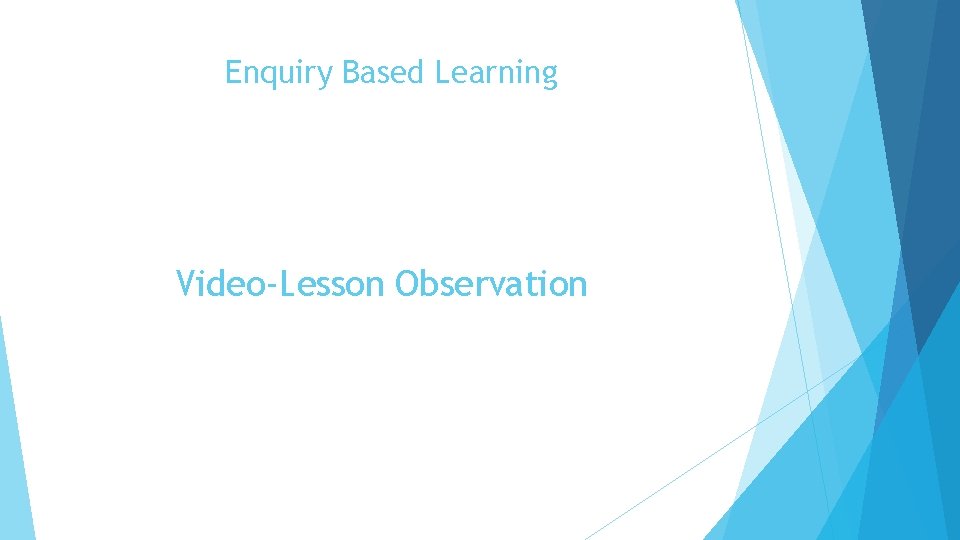 Enquiry Based Learning

Video-Lesson Observation